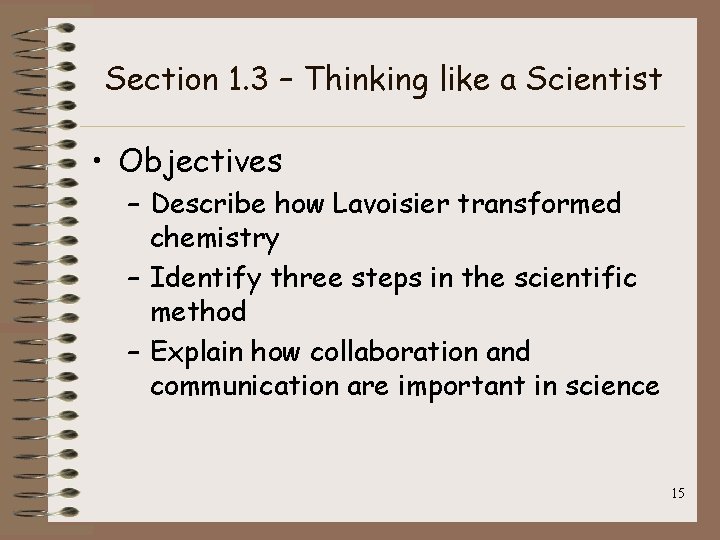 Section 1.3 – Thinking like a Scientist

• Objectives
– Describe how Lavoisier transformed chemistry
– Identify three steps in the scientific method
– Explain how collaboration and communication are important in science

15